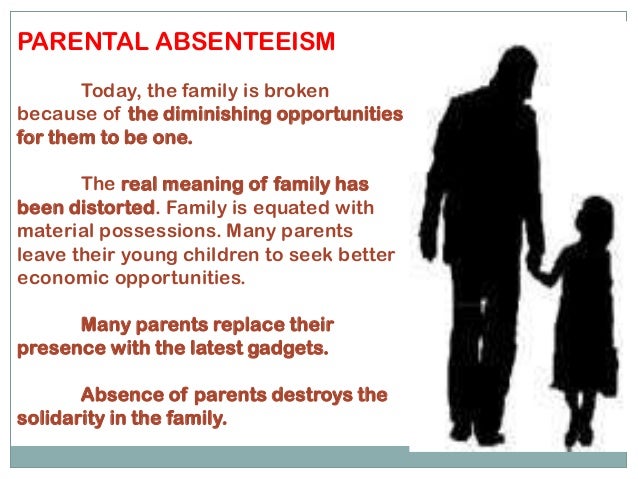 PARENTAL ABSENTEEISM

Today, the family is broken because of the diminishing opportunities for them to be one.

The real meaning of family has been distorted. Family is equated with material possessions. Many parents leave their young children to seek better economic opportunities.

Many parents replace their presence with the latest gadgets.

Absence of parents destroys the solidarity in the family.